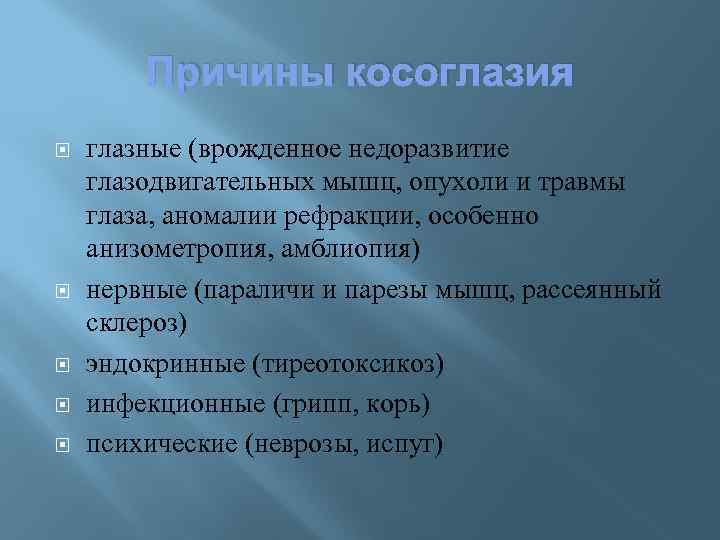 Причины косоглазия

глазные (врожденное недоразвитие глазодвигательных мышц, опухоли и травмы глаза, аномалии рефракции, особенно анизометропия, амблиопия)

нервные (параличи и парезы мышц, рассеянный склероз)

эндокринные (тиреотоксикоз)

инфекционные (грипп, корь)

психические (неврозы, испуг)